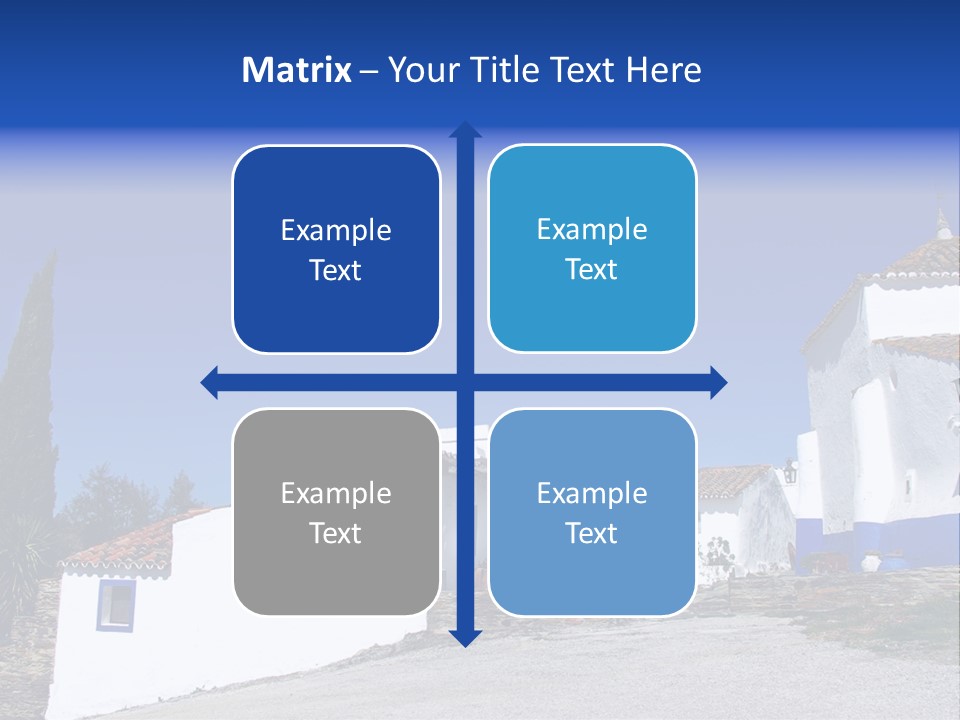 Matrix – Your Title Text Here

Example Text

Example Text

Example Text

Example Text